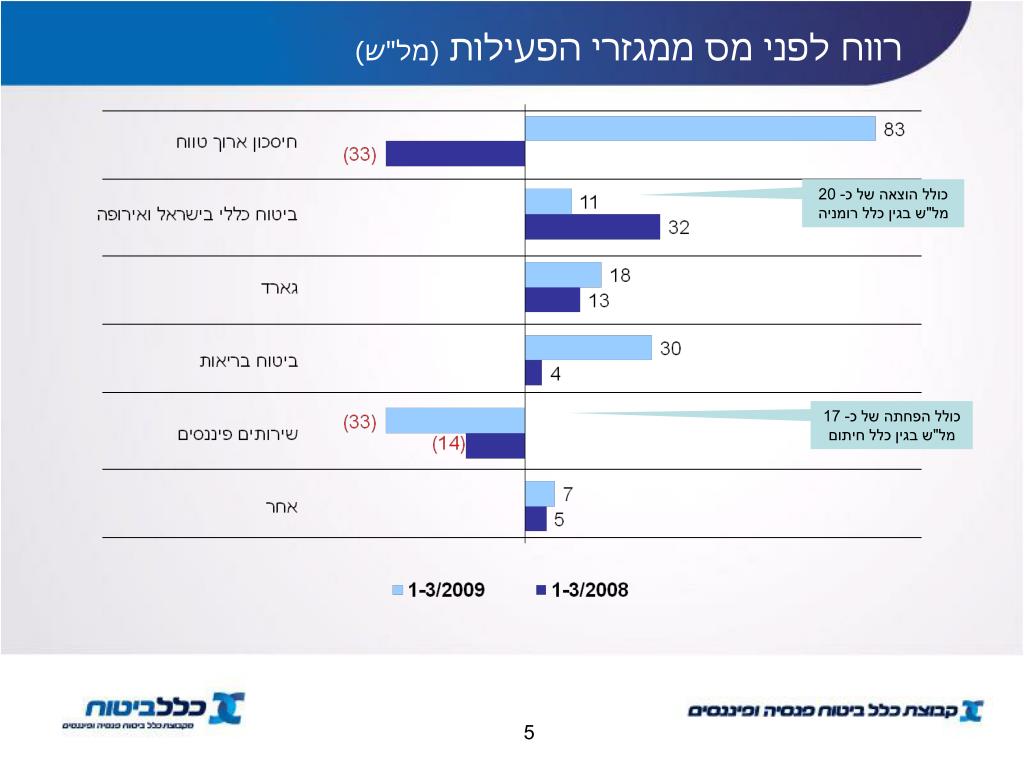 רווח לפני מס ממגזרי הפעילות (מל"ש)

חיסכון ארוך טווח
83
(33)

ביטוח כללי בישראל ואירופה
11
32
כולל הוצאה של כ- 20 מל"ש בגין כלל רומניה

גארד
18
13

ביטוח בריאות
30
4

שירותים פיננסים
(33)
(14)
כולל הפחתה של כ- 17 מל"ש בגין כלל חיתום

אחר
7
5

1-3/2009
1-3/2008

כללביטוח
מקבוצת כלל ביטוח פנסיה ופיננסים

5

קבוצת כלל ביטוח פנסיה ופיננסים